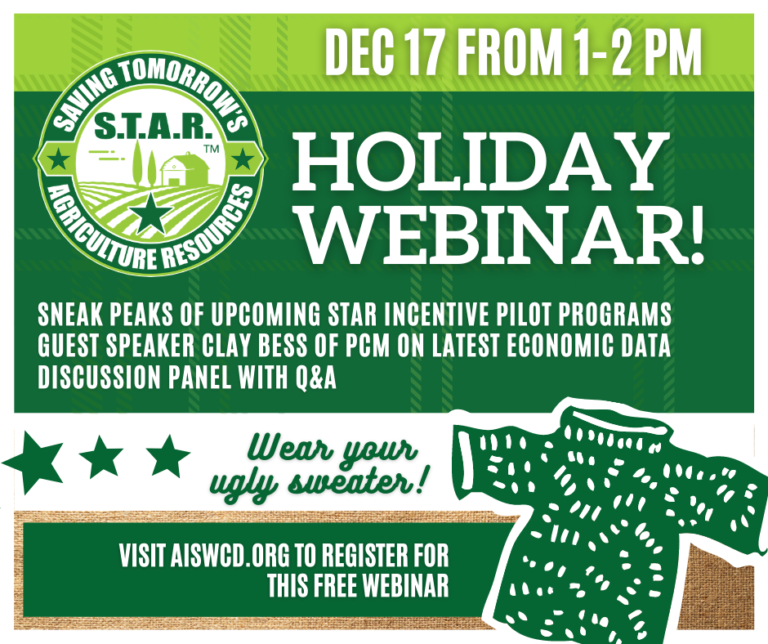 DEC 17 FROM 1-2 PM

SAVING TOMORROW'S S.T.A.R. ™ AGRICULTURE RESOURCES

HOLIDAY WEBINAR!

SNEAK PEAKS OF UPCOMING STAR INCENTIVE PILOT PROGRAMS
GUEST SPEAKER CLAY BESS OF PCM ON LATEST ECONOMIC DATA
DISCUSSION PANEL WITH Q&A

Wear your ugly sweater!

VISIT AISWCD.ORG TO REGISTER FOR THIS FREE WEBINAR